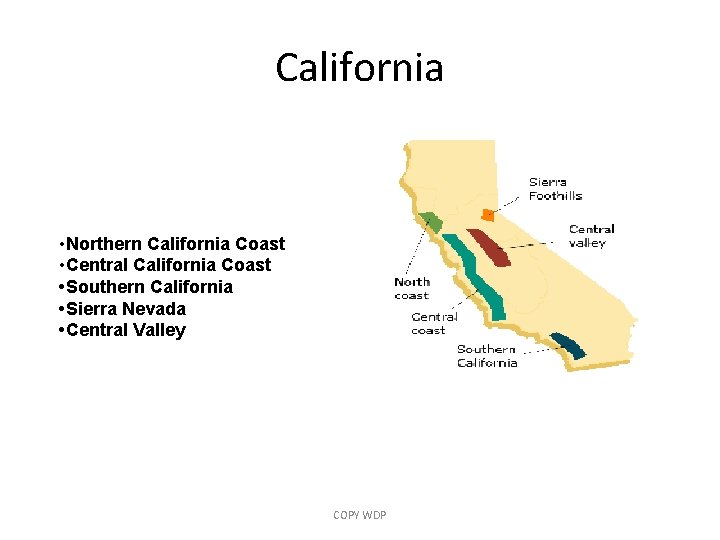 California

•Northern California Coast
•Central California Coast
•Southern California
•Sierra Nevada
•Central Valley

Sierra Foothills
Central valley
North coast
Central coast
Southern California

COPY WDP